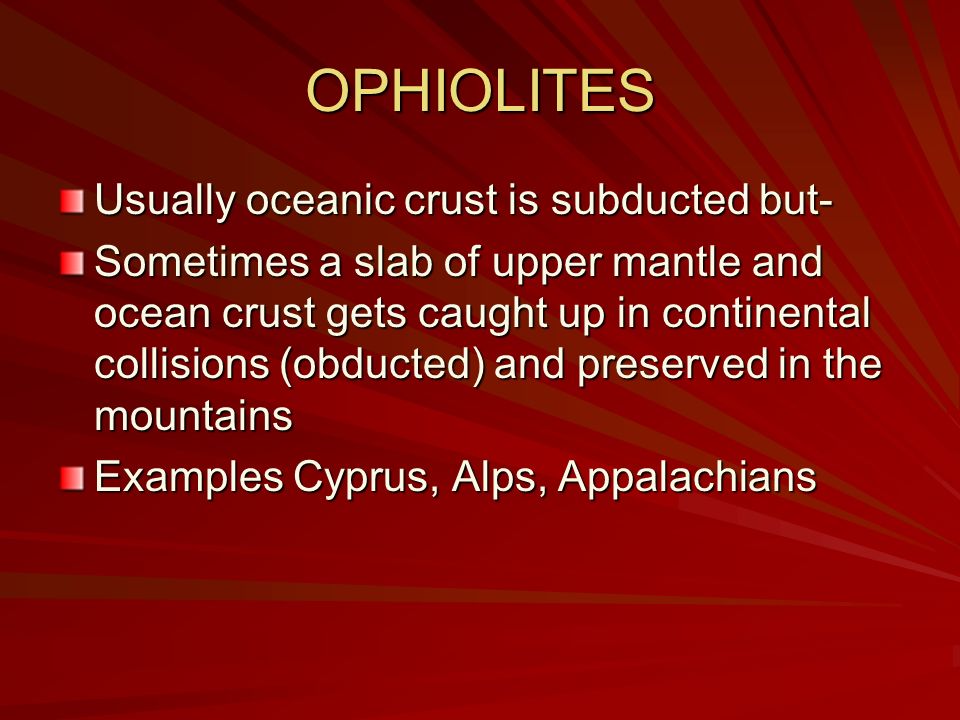 OPHIOLITES

Usually oceanic crust is subducted but-

Sometimes a slab of upper mantle and ocean crust gets caught up in continental collisions (obducted) and preserved in the mountains

Examples Cyprus, Alps, Appalachians